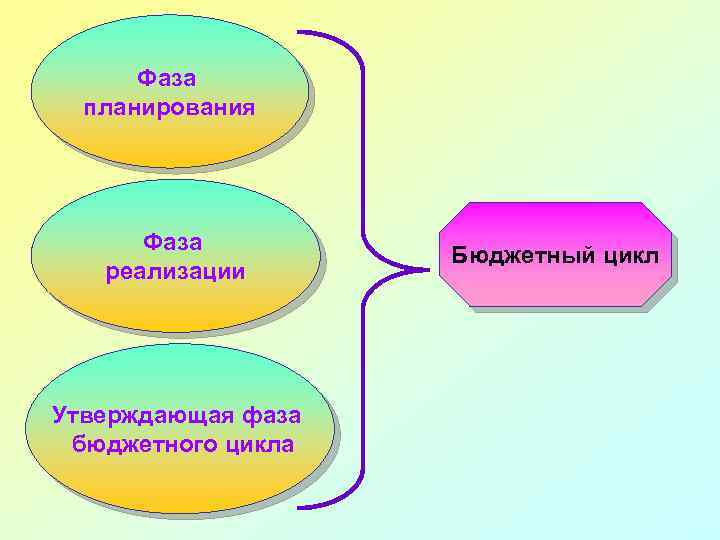 Фаза планирования

Фаза реализации

Утверждающая фаза бюджетного цикла

Бюджетный цикл